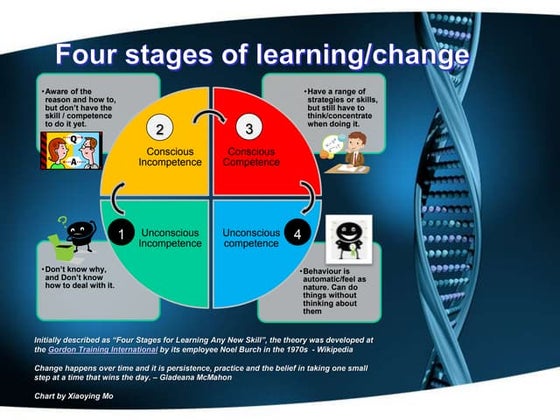 Four stages of learning/change

•Aware of the reason and how to, but don't have the skill / competence to do it yet.

Q

A

2

Conscious Incompetence

3

Conscious Competence

•Have a range of strategies or skills, but still have to think/concentrate when doing it.

1

Unconscious Incompetence

Unconscious competence

4

•Don't know why, and Don't know how to deal with it.

•Behaviour is automatic/feel as nature. Can do things without thinking about them

Initially described as "Four Stages for Learning Any New Skill", the theory was developed at the Gordon Training International by its employee Noel Burch in the 1970s - Wikipedia

Change happens over time and it is persistence, practice and the belief in taking one small step at a time that wins the day. – Gladeana McMahon

Chart by Xiaoying Mo